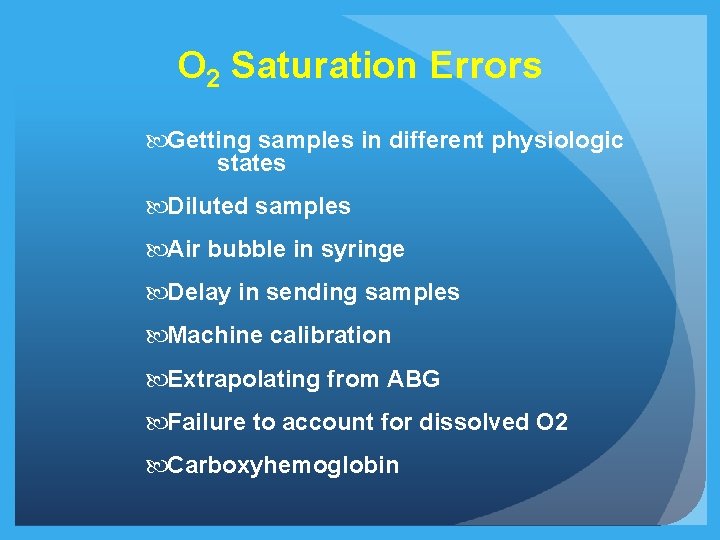 $O_2$ Saturation Errors

Getting samples in different physiologic states

Diluted samples

Air bubble in syringe

Delay in sending samples

Machine calibration

Extrapolating from ABG

Failure to account for dissolved O2

Carboxyhemoglobin